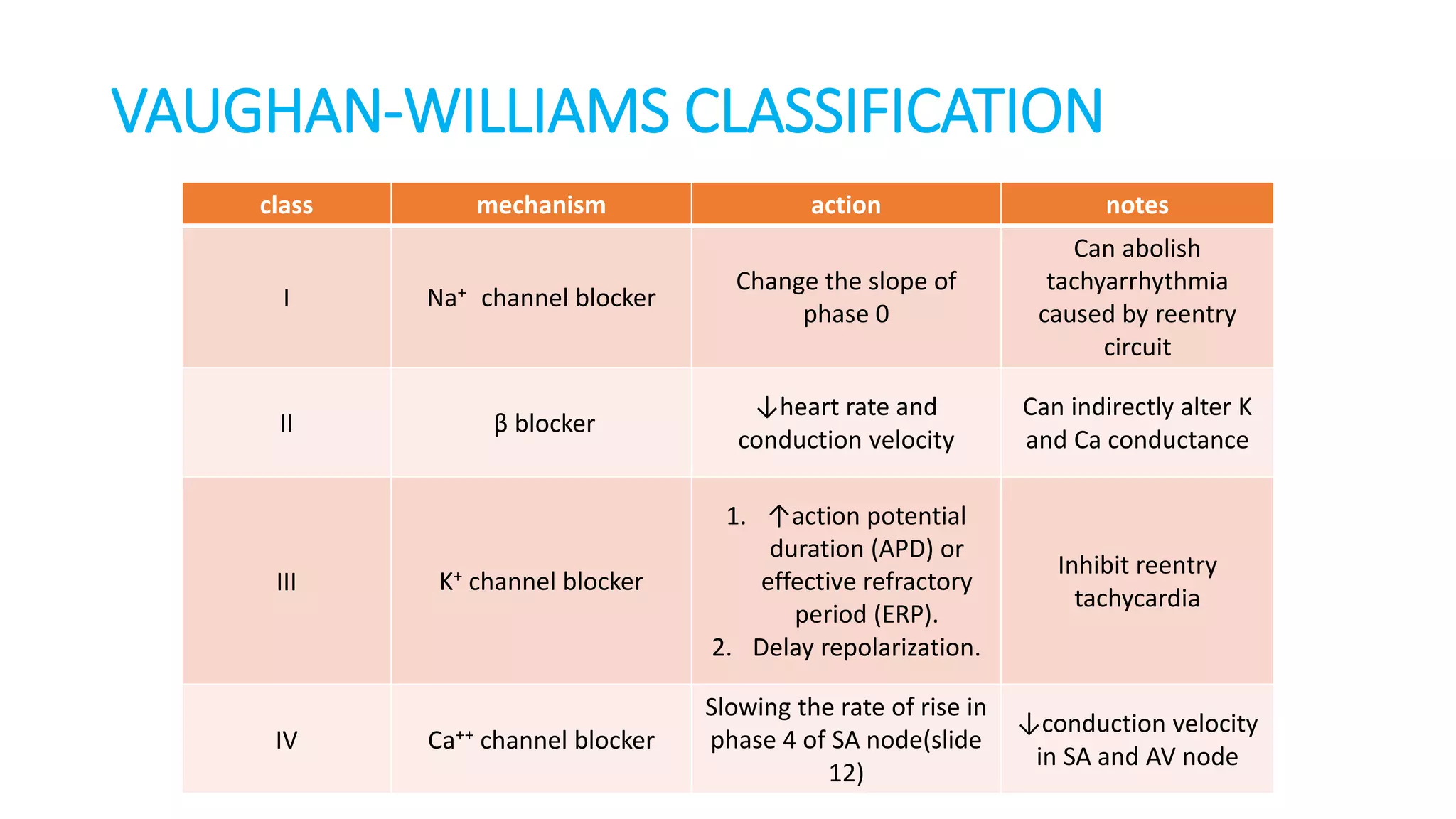 VAUGHAN-WILLIAMS CLASSIFICATION

| class | mechanism | action | notes |
|---|---|---|---|
| I | $Na^+$ channel blocker | Change the slope of phase 0 | Can abolish tachyarrhythmia caused by reentry circuit |
| II | β blocker | ↓heart rate and conduction velocity | Can indirectly alter K and Ca conductance |
| III | $K^+$ channel blocker | 1. ↑action potential duration (APD) or effective refractory period (ERP). 2. Delay repolarization. | Inhibit reentry tachycardia |
| IV | $Ca^{++}$ channel blocker | Slowing the rate of rise in phase 4 of SA node(slide 12) | ↓conduction velocity in SA and AV node |